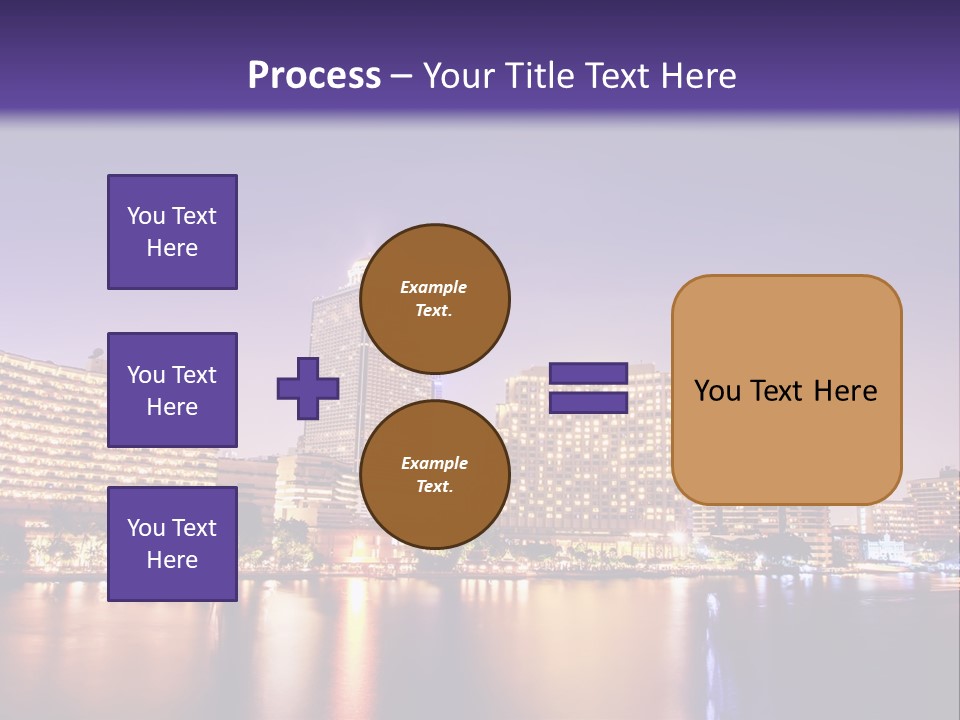 Process – Your Title Text Here

You Text Here

You Text Here

You Text Here

Example Text.

Example Text.

You Text Here